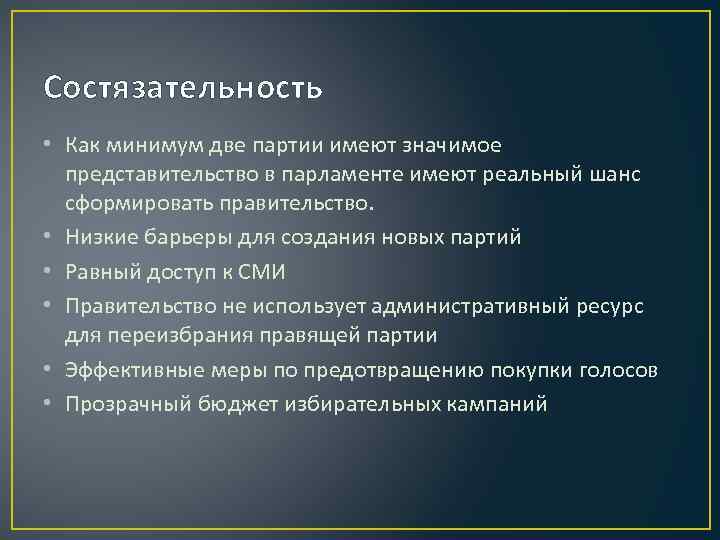 Состязательность

• Как минимум две партии имеют значимое представительство в парламенте имеют реальный шанс сформировать правительство.
• Низкие барьеры для создания новых партий
• Равный доступ к СМИ
• Правительство не использует административный ресурс для переизбрания правящей партии
• Эффективные меры по предотвращению покупки голосов
• Прозрачный бюджет избирательных кампаний